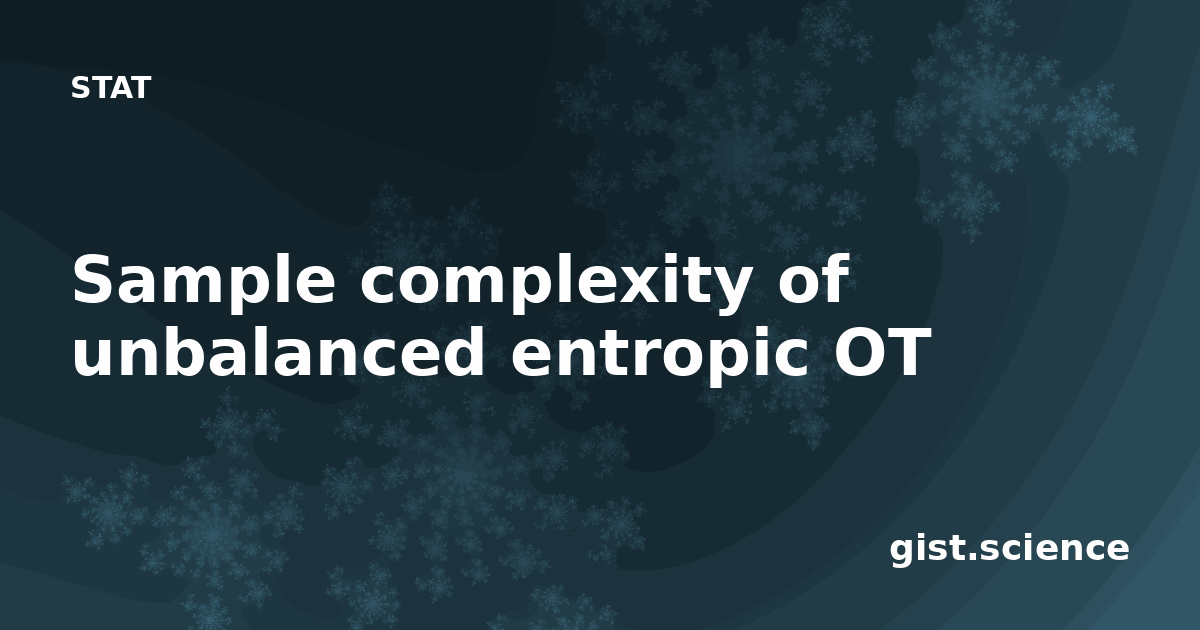 STAT

Sample complexity of unbalanced entropic OT

gist.science